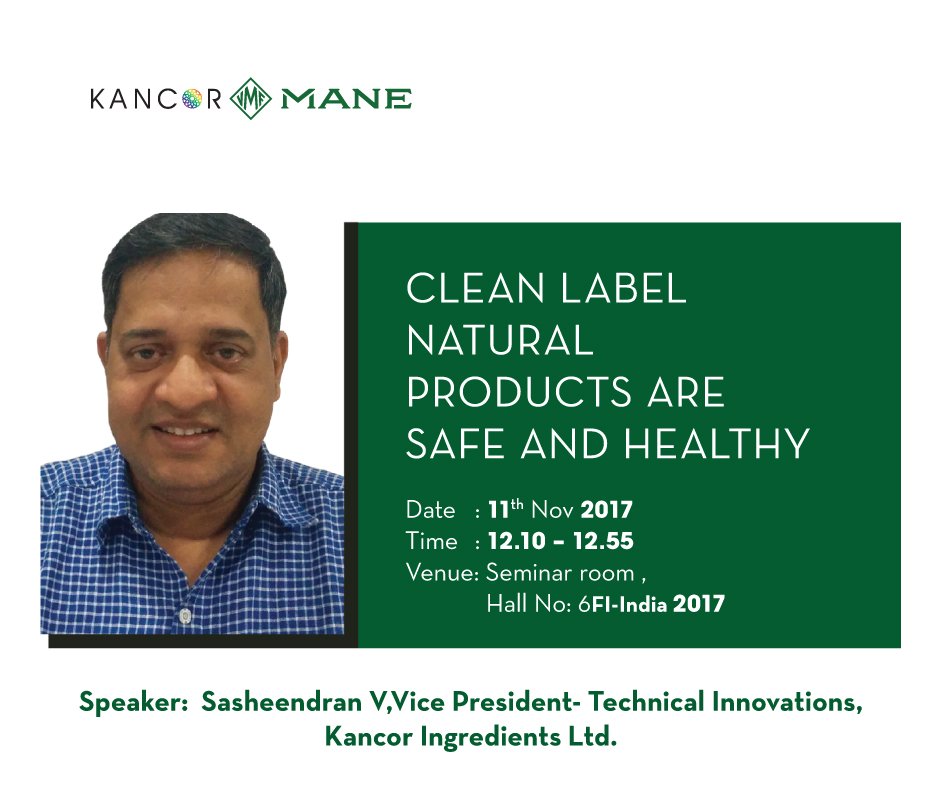 KANCOR VMF MANE

CLEAN LABEL NATURAL PRODUCTS ARE SAFE AND HEALTHY

Date : 11$^{th}$ Nov 2017
Time : 12.10 – 12.55
Venue: Seminar room , Hall No: 6FI-India 2017

Speaker: Sasheendran V,Vice President- Technical Innovations, Kancor Ingredients Ltd.